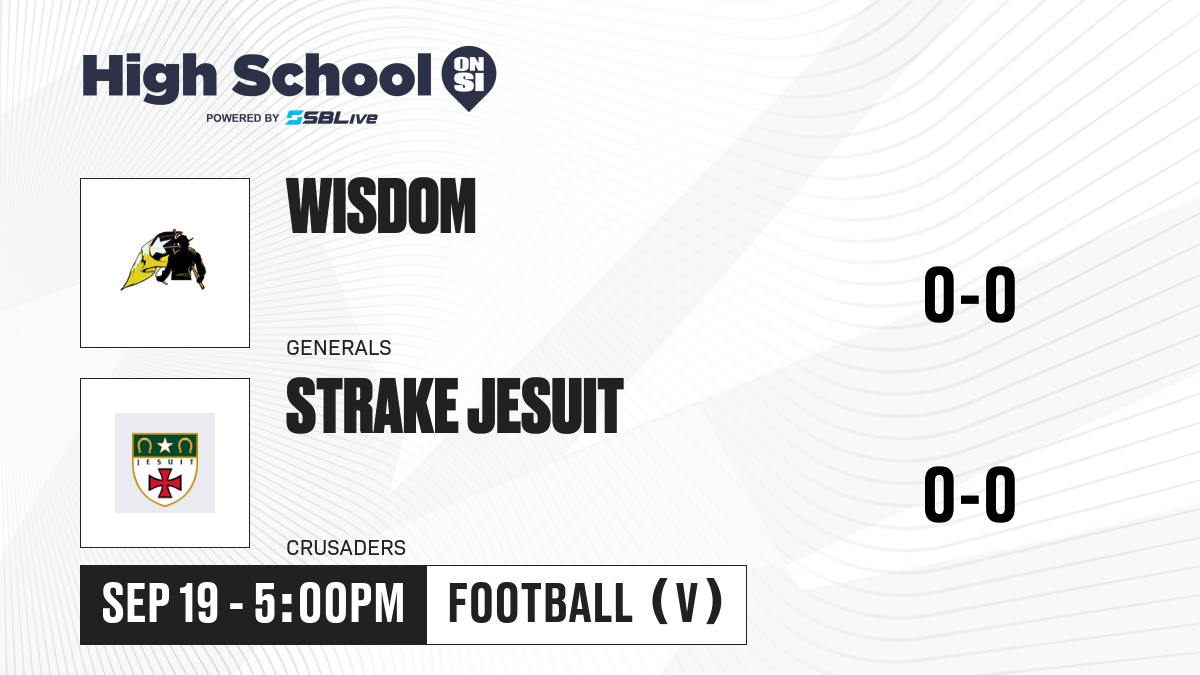 High School ON SI
POWERED BY SBLive

WISDOM
GENERALS
0-0

JESUIT
STRAKE JESUIT
CRUSADERS
0-0

SEP 19 - 5:00PM
FOOTBALL (V)